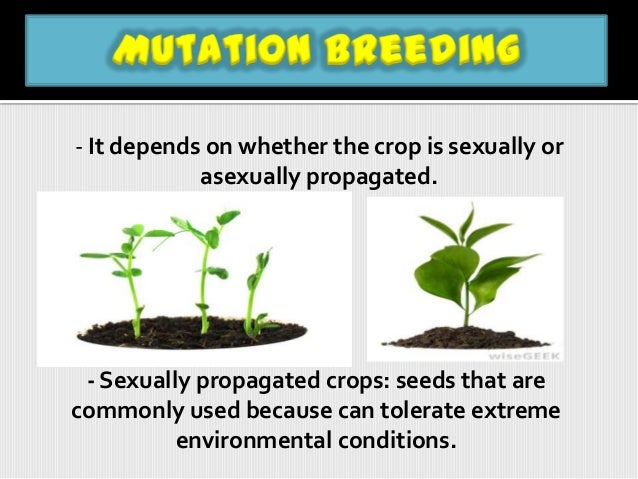 MUTATION BREEDING

- It depends on whether the crop is sexually or asexually propagated.

wiseGEEK

- Sexually propagated crops: seeds that are commonly used because can tolerate extreme environmental conditions.